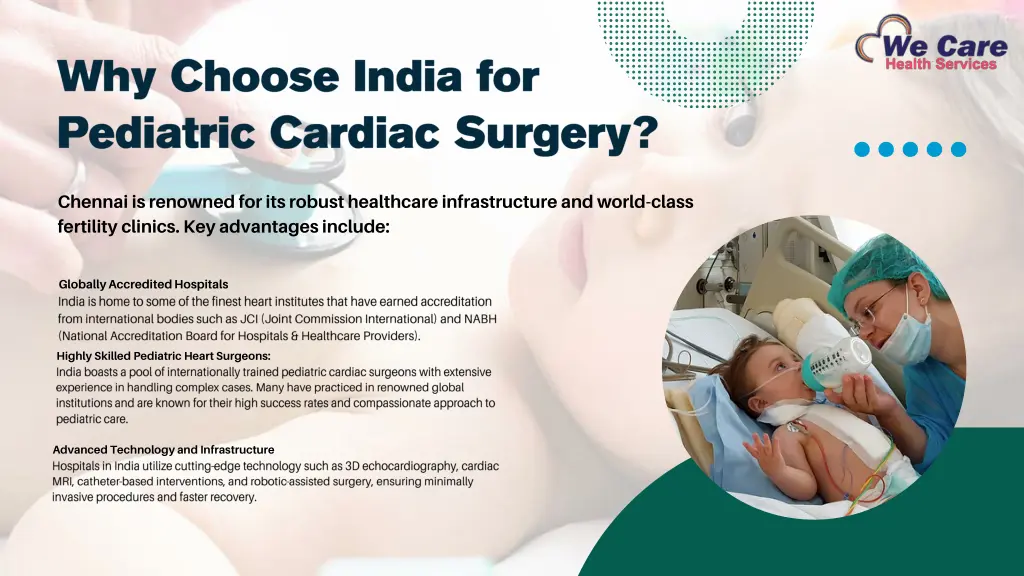 We Care
Health Services

Why Choose India for Pediatric Cardiac Surgery?

Chennai is renowned for its robust healthcare infrastructure and world-class fertility clinics. Key advantages include:

Globally Accredited Hospitals
India is home to some of the finest heart institutes that have earned accreditation from international bodies such as JCI (Joint Commission International) and NABH (National Accreditation Board for Hospitals & Healthcare Providers).

Highly Skilled Pediatric Heart Surgeons:
India boasts a pool of internationally trained pediatric cardiac surgeons with extensive experience in handling complex cases. Many have practiced in renowned global institutions and are known for their high success rates and compassionate approach to pediatric care.

Advanced Technology and Infrastructure
Hospitals in India utilize cutting-edge technology such as 3D echocardiography, cardiac MRI, catheter-based interventions, and robotic-assisted surgery, ensuring minimally invasive procedures and faster recovery.